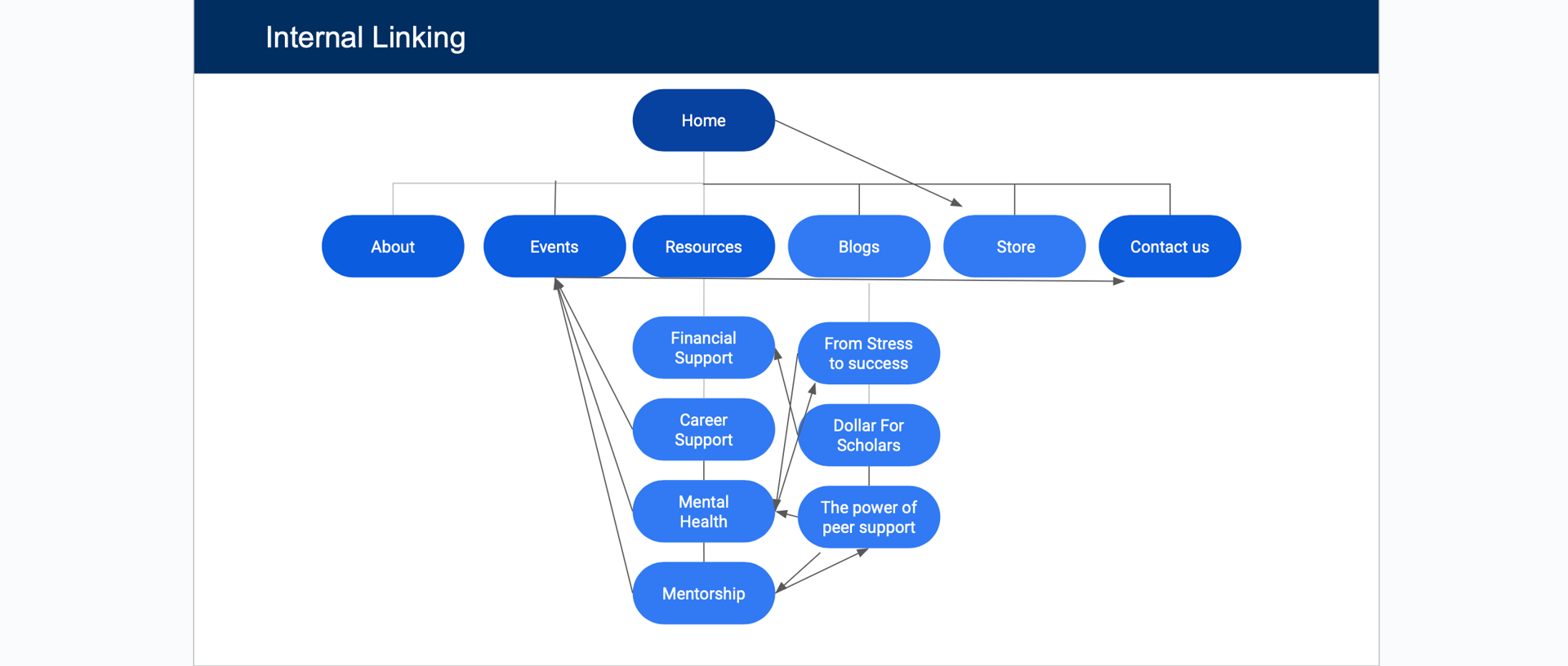 Internal Linking

Home

About

Events

Resources

Blogs

Store

Contact us

Financial Support

Career Support

Mental Health

Mentorship

From Stress to success

Dollar For Scholars

The power of peer support